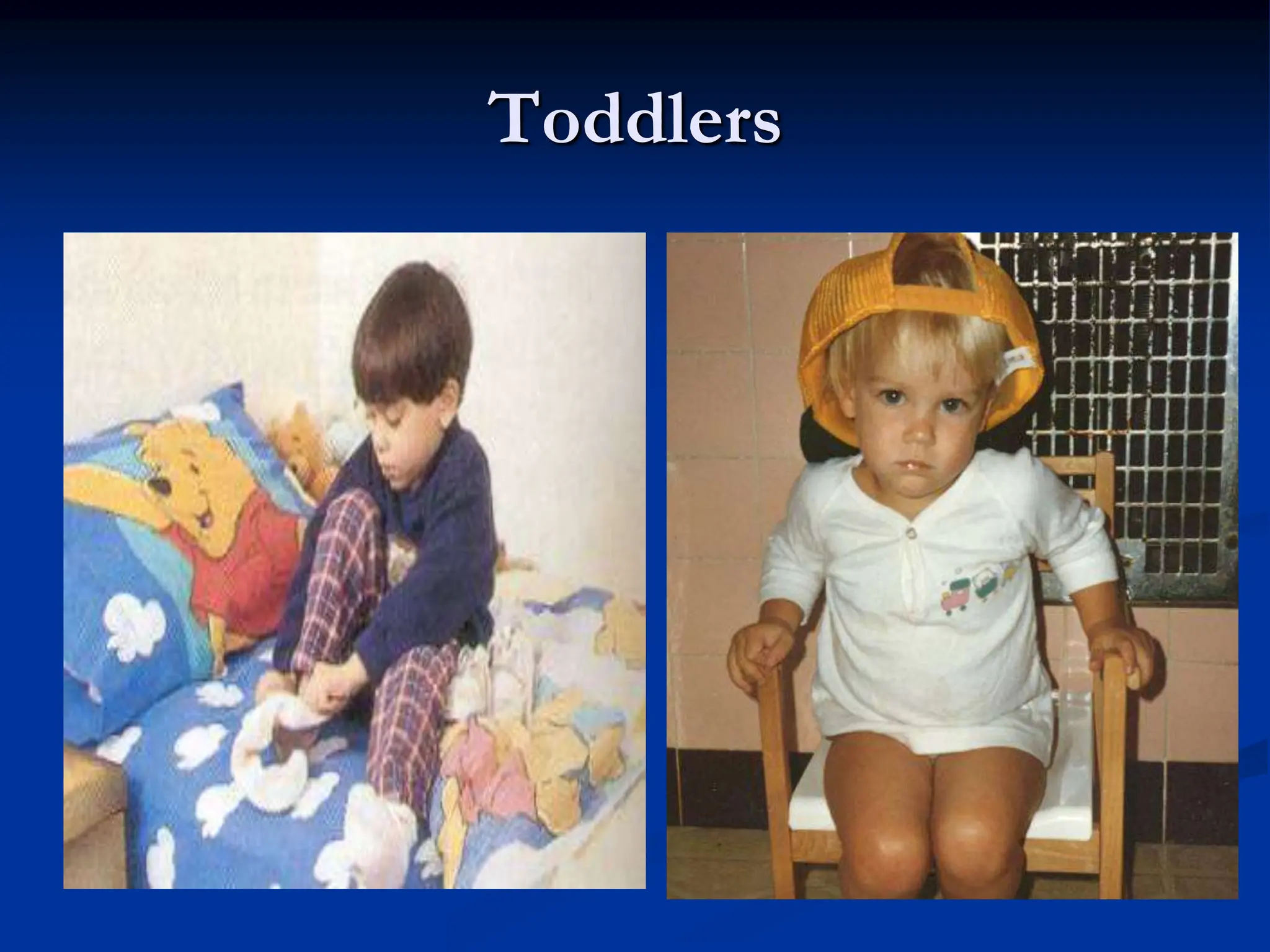 Toddlers